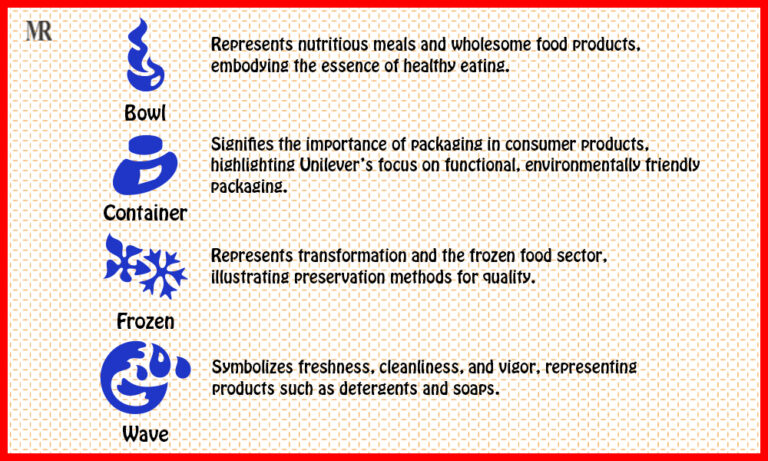 MR

Bowl

Represents nutritious meals and wholesome food products, embodying the essence of healthy eating.

Container

Signifies the importance of packaging in consumer products, highlighting Unilever's focus on functional, environmentally friendly packaging.

Frozen

Represents transformation and the frozen food sector, illustrating preservation methods for quality.

Wave

Symbolizes freshness, cleanliness, and vigor, representing products such as detergents and soaps.